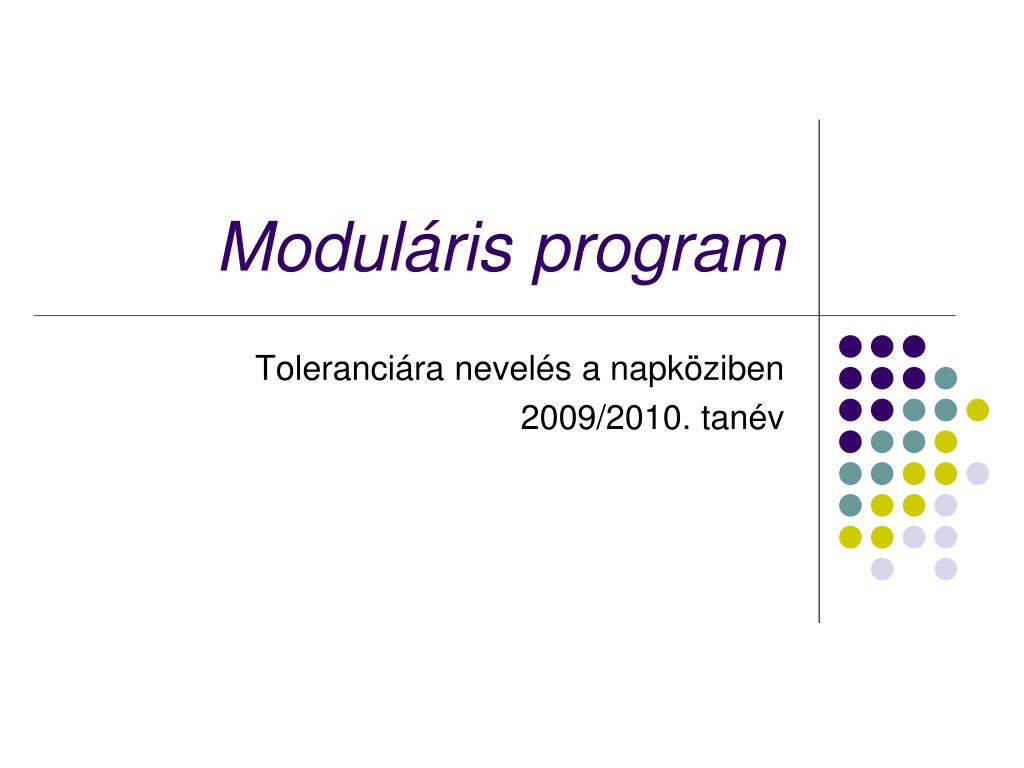 Moduláris program

Toleranciára nevelés a napköziben
2009/2010. tanév